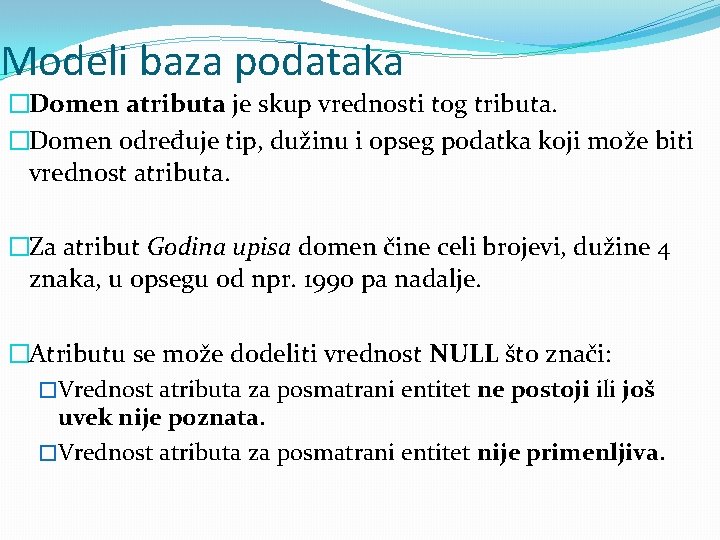 Modeli baza podataka

□Domen atributa je skup vrednosti tog tributa.

□Domen određuje tip, dužinu i opseg podatka koji može biti vrednost atributa.

□Za atribut Godina upisa domen čine celi brojevi, dužine 4 znaka, u opsegu od npr. 1990 pa nadalje.

□Atributu se može dodeliti vrednost NULL što znači:

□Vrednost atributa za posmatrani entitet ne postoji ili još uvek nije poznata.

□Vrednost atributa za posmatrani entitet nije primenljiva.